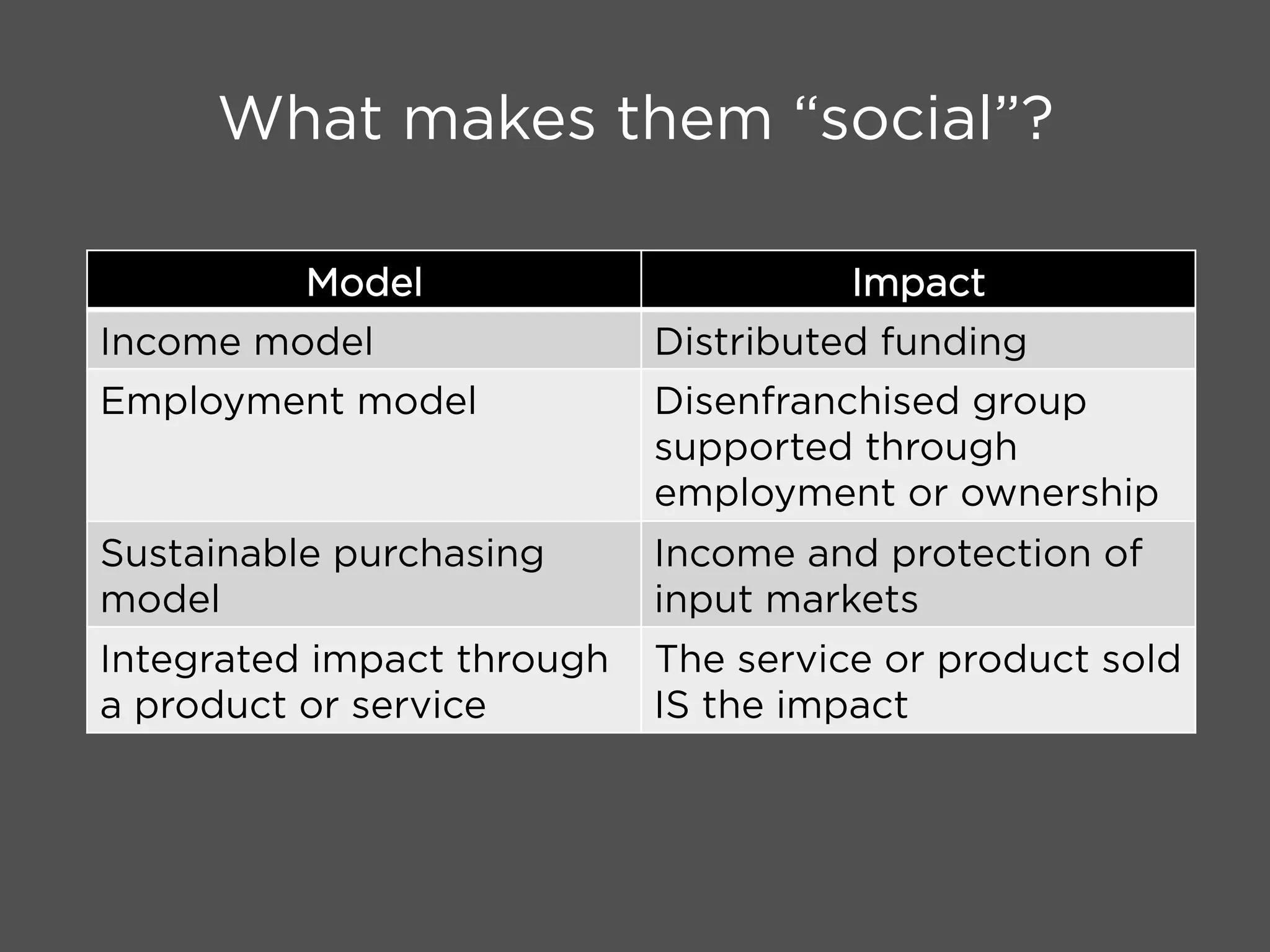 What makes them “social”?

| Model | Impact |
|---|---|
| Income model | Distributed funding |
| Employment model | Disenfranchised group supported through employment or ownership |
| Sustainable purchasing model | Income and protection of input markets |
| Integrated impact through a product or service | The service or product sold IS the impact |